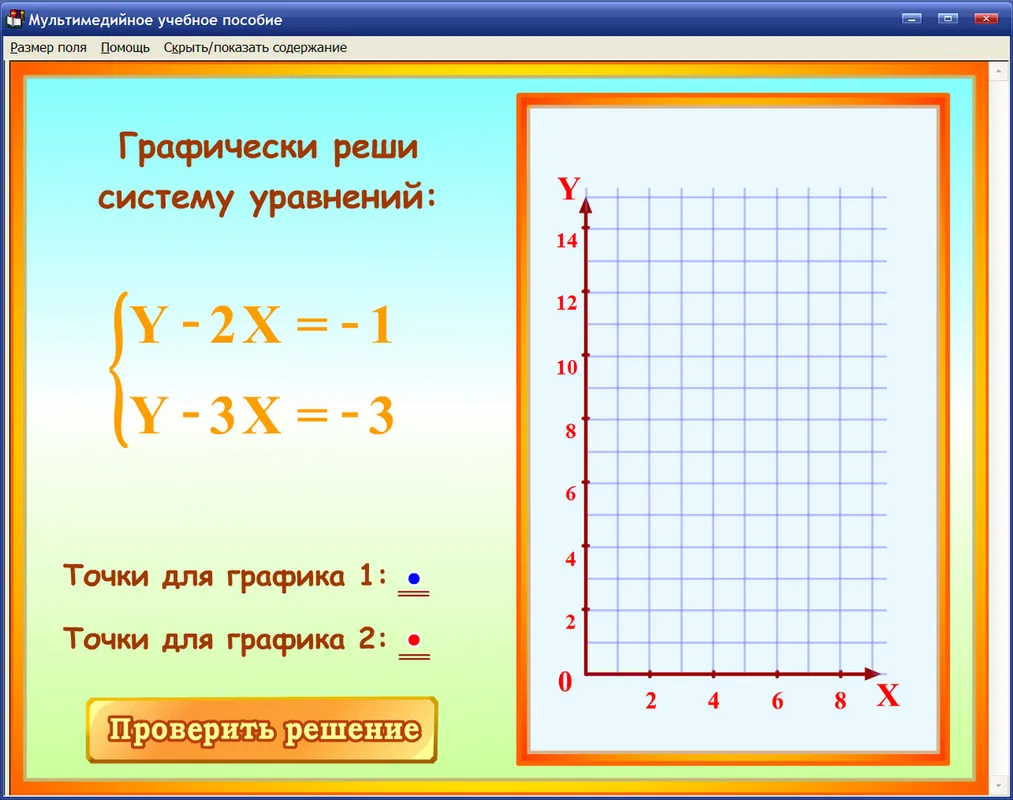 Мультимедийное учебное пособие

Размер поля  Помощь  Скрыть/показать содержание

Графически реши систему уравнений:

$\begin{cases} Y - 2X = -1 \\ Y - 3X = -3 \end{cases}$

Точки для графика 1:

Точки для графика 2:

Проверить решение

Y
14
12
10
8
6
4
2
0
2
4
6
8
X